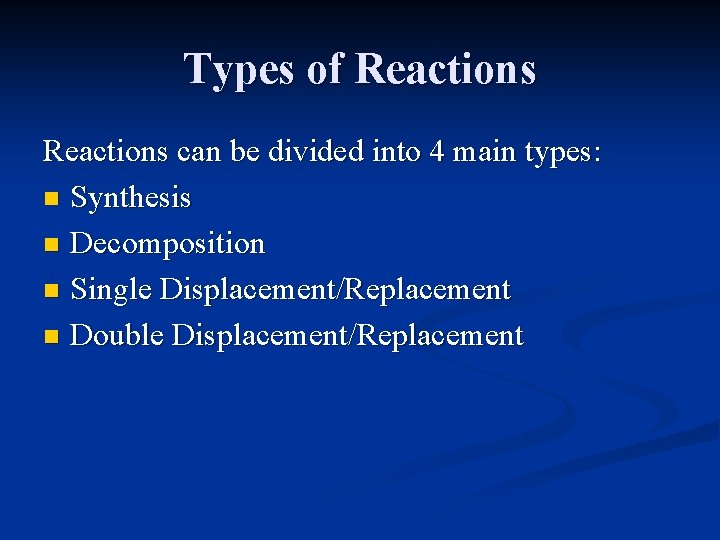 Types of Reactions

Reactions can be divided into 4 main types:

- Synthesis
- Decomposition
- Single Displacement/Replacement
- Double Displacement/Replacement